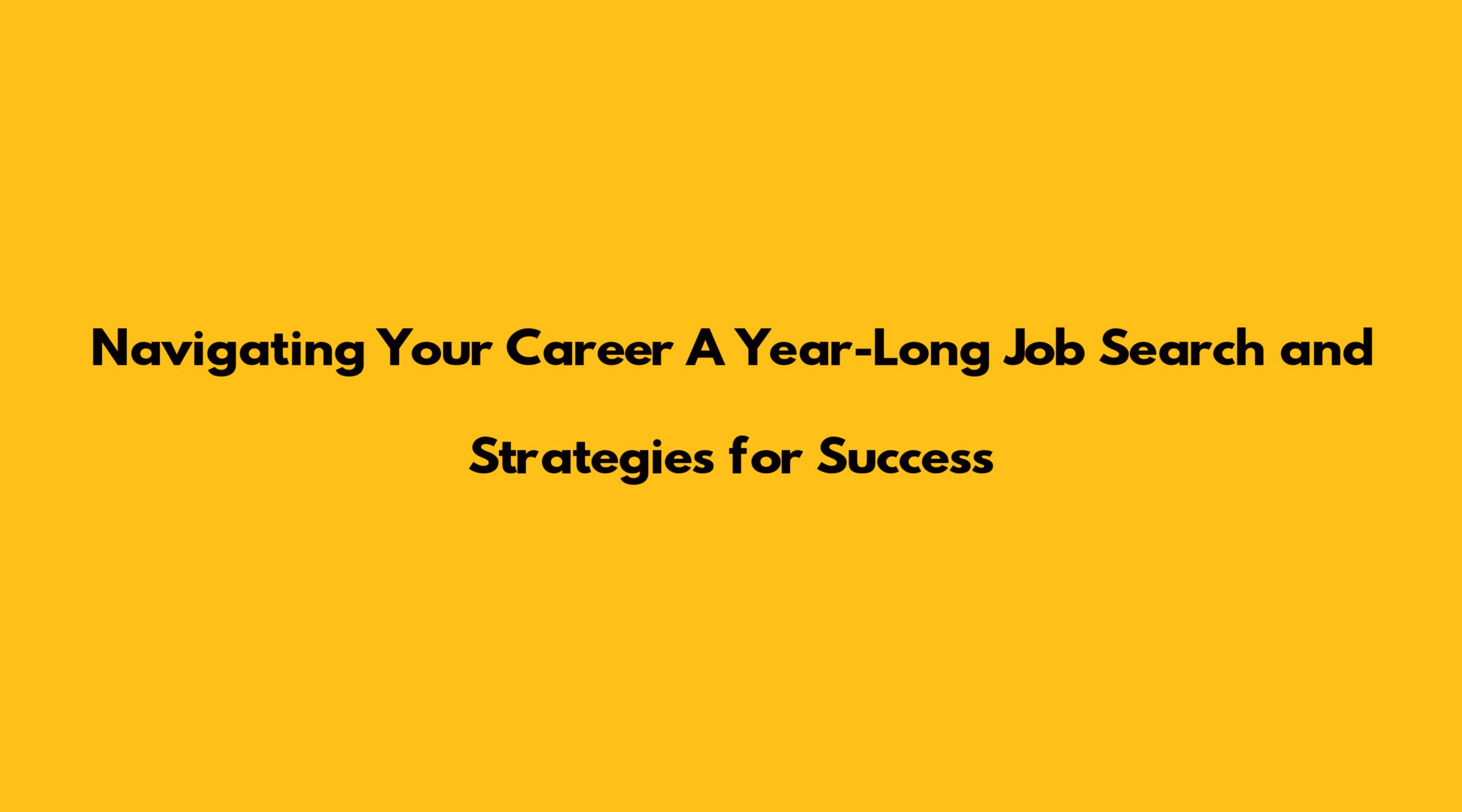 Navigating Your Career A Year-Long Job Search and Strategies for Success